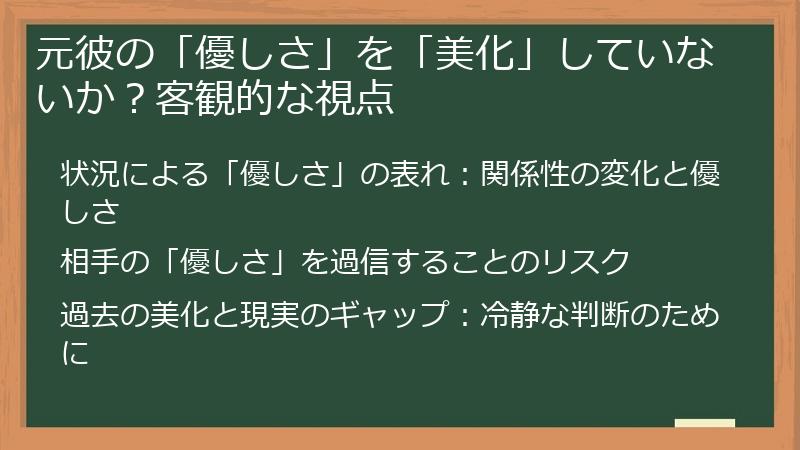 元彼の「優しさ」を「美化」していないか？客観的な視点

状況による「優しさ」の表れ：関係性の変化と優しさ

相手の「優しさ」を過信することのリスク

過去の美化と現実のギャップ：冷静な判断のために